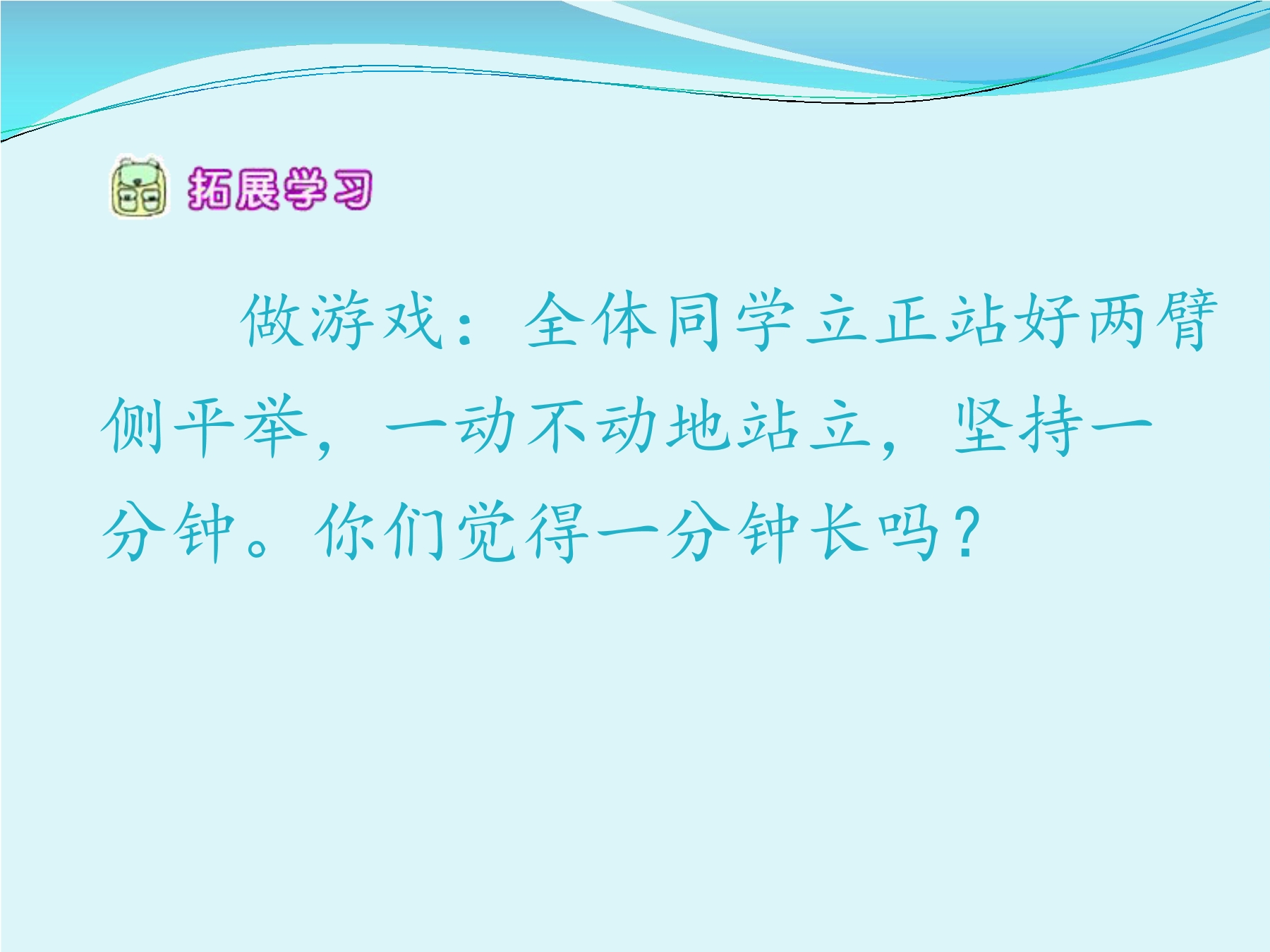 拓展学习

做游戏：全体同学立正站好两臂侧平举，一动不动地站立，坚持一分钟。你们觉得一分钟长吗？